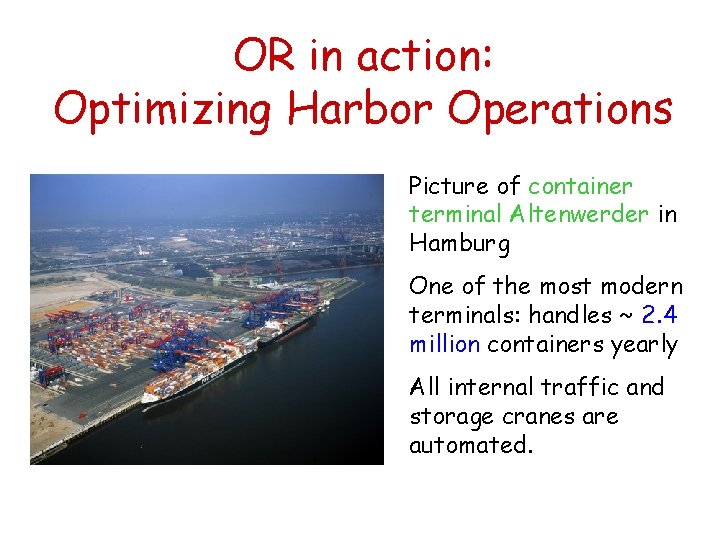 OR in action:
Optimizing Harbor Operations

Picture of container terminal Altenwerder in Hamburg

One of the most modern terminals: handles ~ 2.4 million containers yearly

All internal traffic and storage cranes are automated.